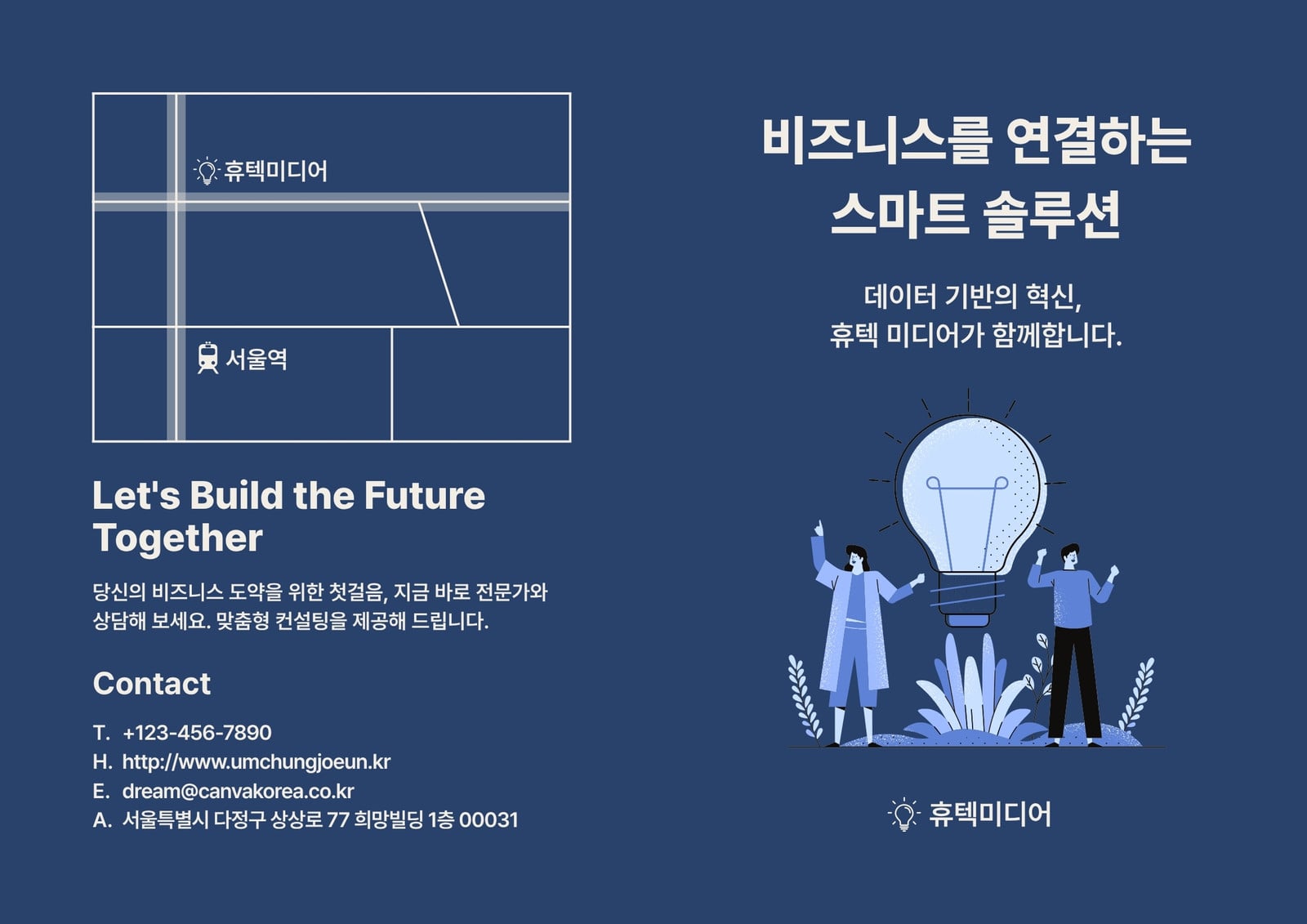 휴텍미디어

서울역

Let's Build the Future Together

당신의 비즈니스 도약을 위한 첫걸음, 지금 바로 전문가와 상담해 보세요. 맞춤형 컨설팅을 제공해 드립니다.

Contact

T. +123-456-7890
H. http://www.umchungjoeun.kr
E. dream@canvakorea.co.kr
A. 서울특별시 다정구 상상로 77 희망빌딩 1층 00031

비즈니스를 연결하는 스마트 솔루션

데이터 기반의 혁신, 휴텍 미디어가 함께합니다.

휴텍미디어